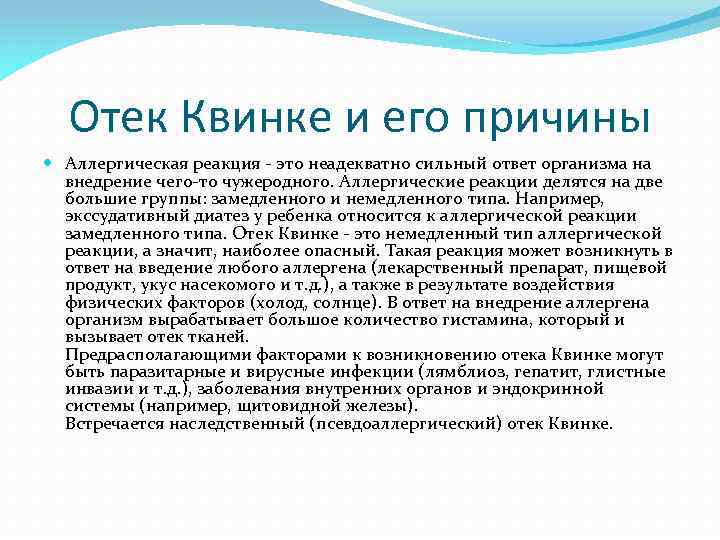 Отек Квинке и его причины

Аллергическая реакция - это неадекватно сильный ответ организма на внедрение чего-то чужеродного. Аллергические реакции делятся на две большие группы: замедленного и немедленного типа. Например, экссудативный диатез у ребенка относится к аллергической реакции замедленного типа. Отек Квинке - это немедленный тип аллергической реакции, а значит, наиболее опасный. Такая реакция может возникнуть в ответ на введение любого аллергена (лекарственный препарат, пищевой продукт, укус насекомого и т.д.), а также в результате воздействия физических факторов (холод, солнце). В ответ на внедрение аллергена организм вырабатывает большое количество гистамина, который и вызывает отек тканей.
Предрасполагающими факторами к возникновению отека Квинке могут быть паразитарные и вирусные инфекции (лямблиоз, гепатит, глистные инвазии и т.д.), заболевания внутренних органов и эндокринной системы (например, щитовидной железы).
Встречается наследственный (псевдоаллергический) отек Квинке.